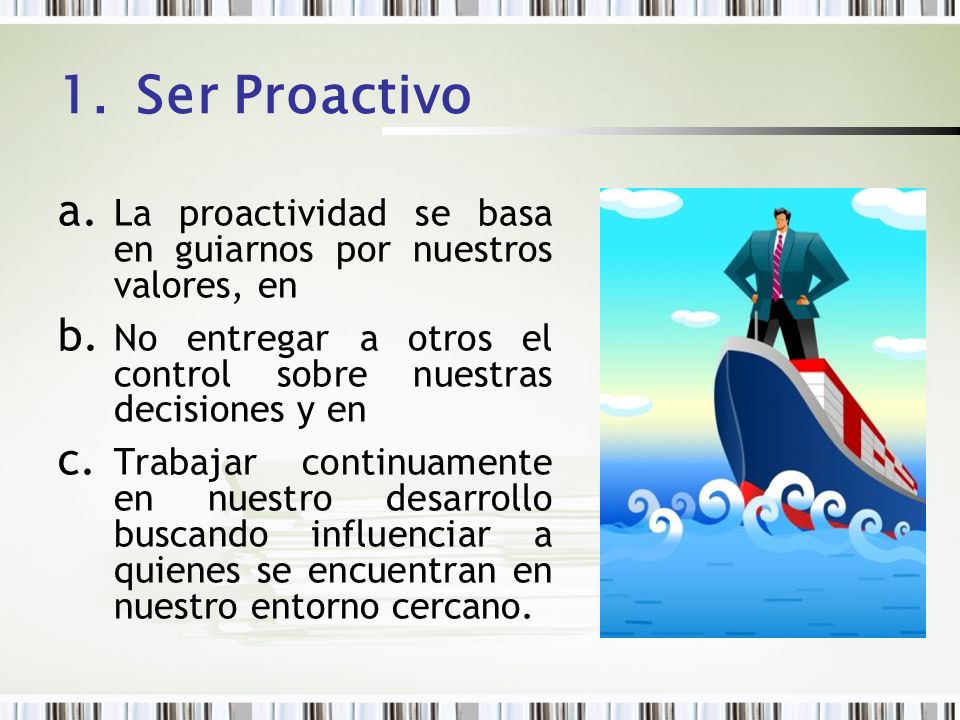 1. Ser Proactivo

a. La proactividad se basa en guiarnos por nuestros valores, en

b. No entregar a otros el control sobre nuestras decisiones y en

c. Trabajar continuamente en nuestro desarrollo buscando influenciar a quienes se encuentran en nuestro entorno cercano.